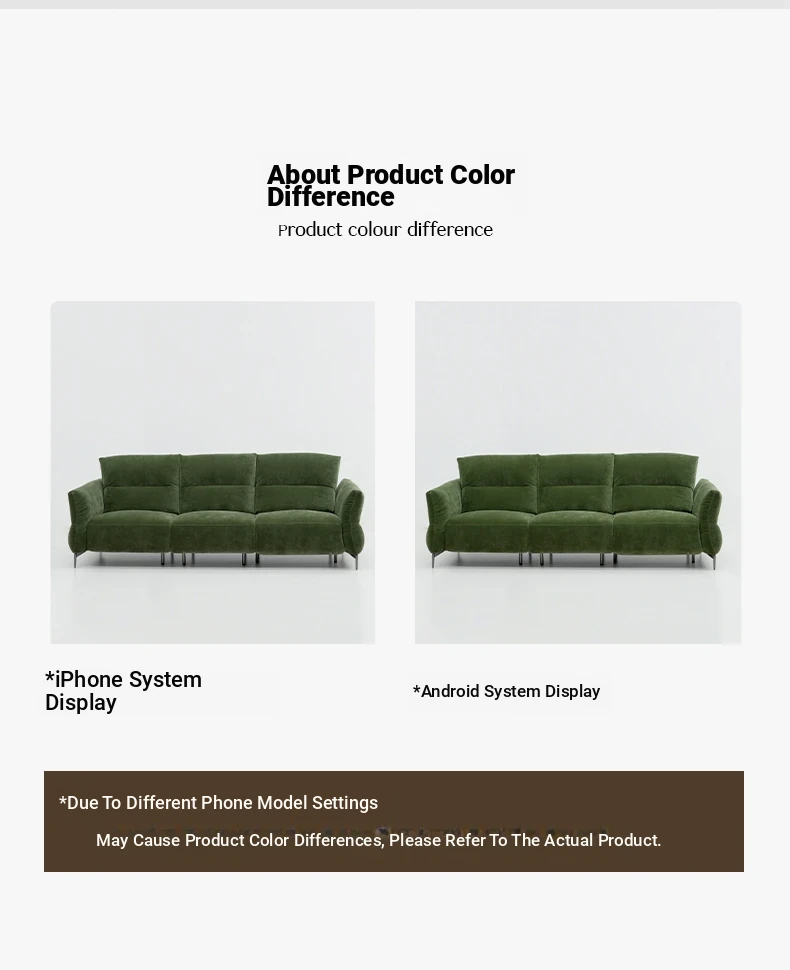 About Product Color Difference
Product colour difference

*iPhone System Display

*Android System Display

*Due To Different Phone Model Settings
May Cause Product Color Differences, Please Refer To The Actual Product.